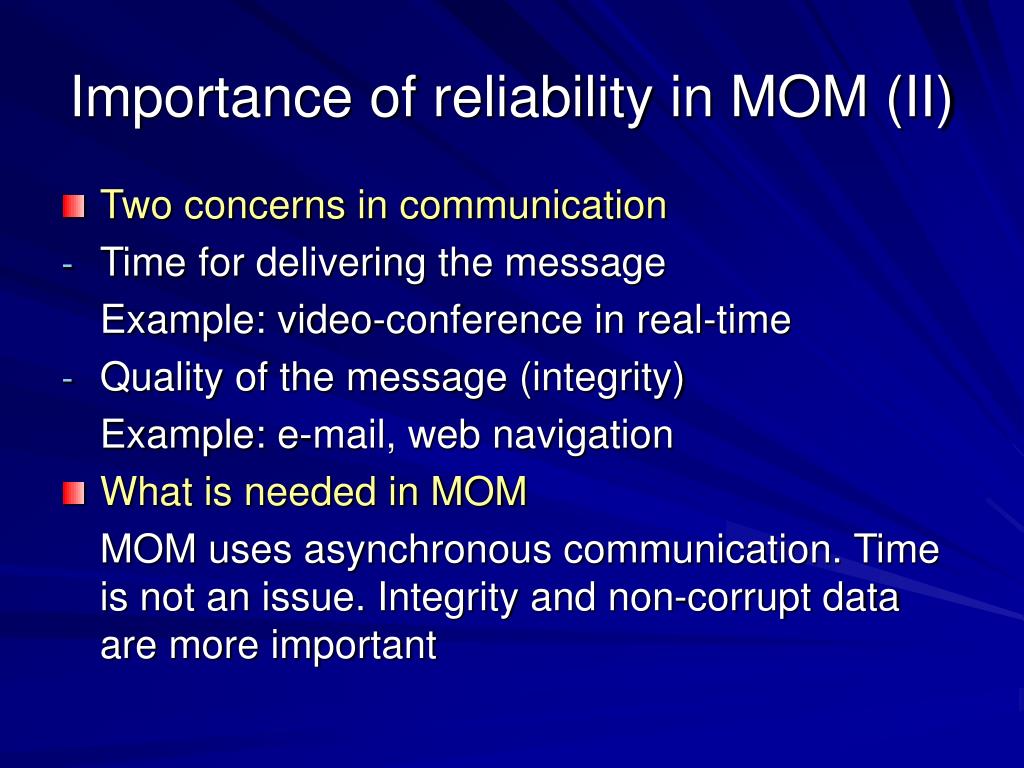 Importance of reliability in MOM (II)

Two concerns in communication

- Time for delivering the message

Example: video-conference in real-time

- Quality of the message (integrity)

Example: e-mail, web navigation

What is needed in MOM

MOM uses asynchronous communication. Time is not an issue. Integrity and non-corrupt data are more important